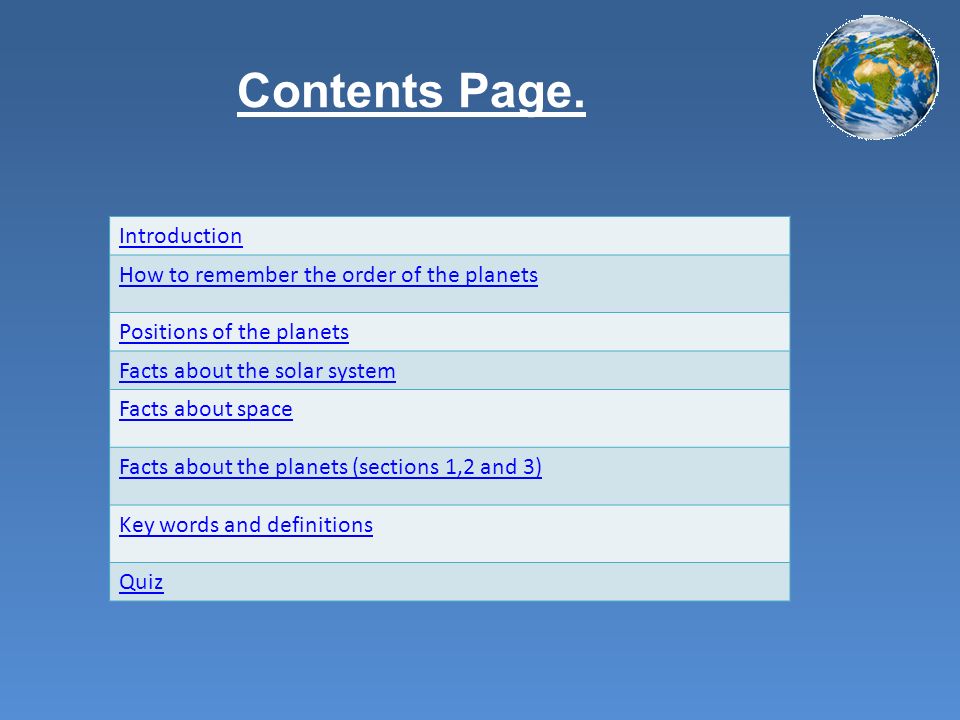 Contents Page.

| Introduction |
|---|
| How to remember the order of the planets |
| Positions of the planets |
| Facts about the solar system |
| Facts about space |
| Facts about the planets (sections 1,2 and 3) |
| Key words and definitions |
| Quiz |